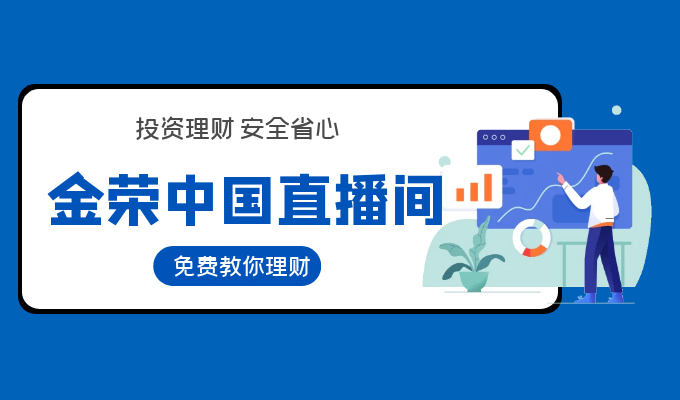 投资理财 安全省心

金荣中国直播间

免费教你理财